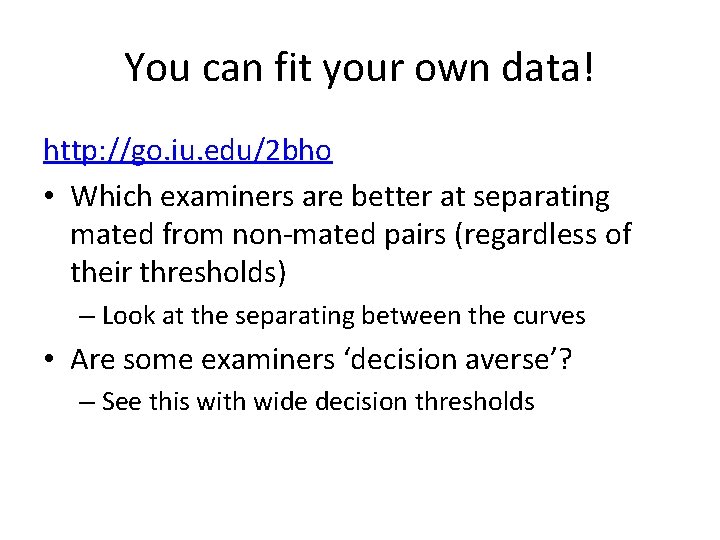 You can fit your own data!

http://go.iu.edu/2bho

• Which examiners are better at separating mated from non-mated pairs (regardless of their thresholds)

– Look at the separating between the curves

• Are some examiners ‘decision averse’?

– See this with wide decision thresholds